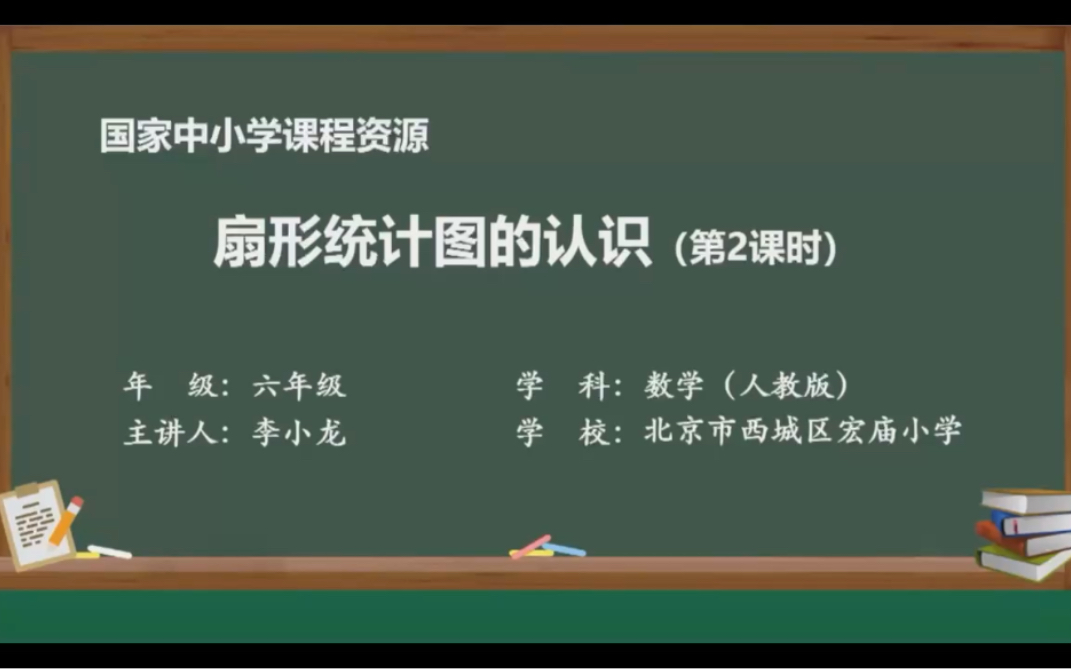 国家中小学课程资源

扇形统计图的认识（第2课时）

年 级：六年级

主讲人：李小龙

学 科：数学（人教版）

学 校：北京市西城区宏庙小学